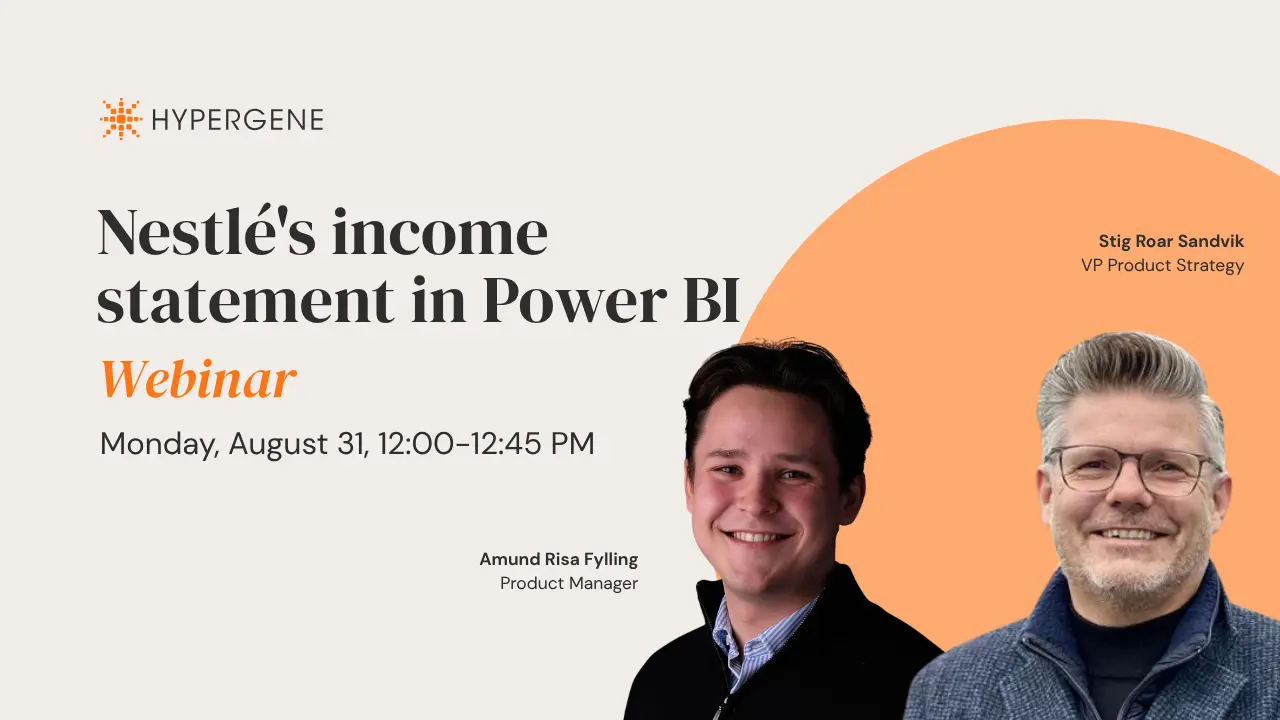 HYPERGENE

Nestlé's income statement in Power BI

Webinar

Monday, August 31, 12:00-12:45 PM

Stig Roar Sandvik
VP Product Strategy

Amund Risa Fylling
Product Manager